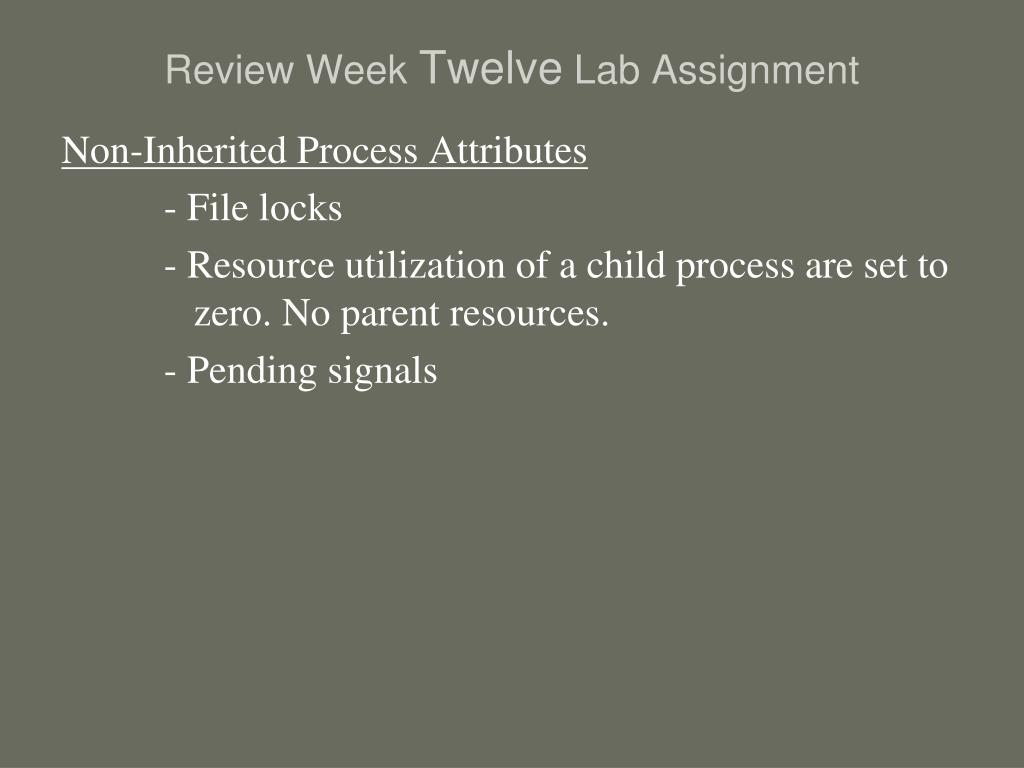 Review Week Twelve Lab Assignment

Non-Inherited Process Attributes

- File locks

- Resource utilization of a child process are set to zero. No parent resources.

- Pending signals